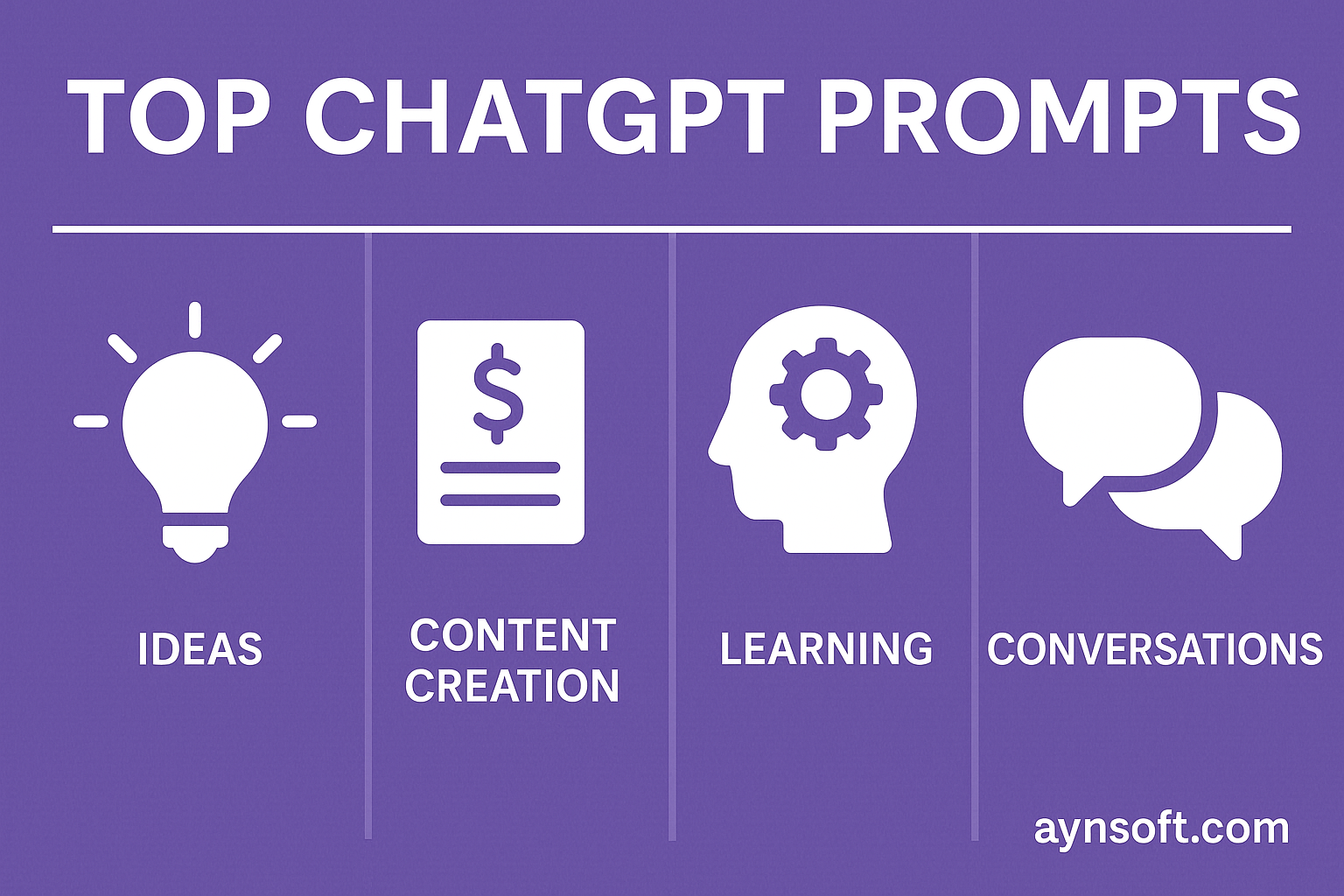 TOP CHATGPT PROMPTS

$

IDEAS

CONTENT CREATION

LEARNING

CONVERSATIONS

aynsoft.com